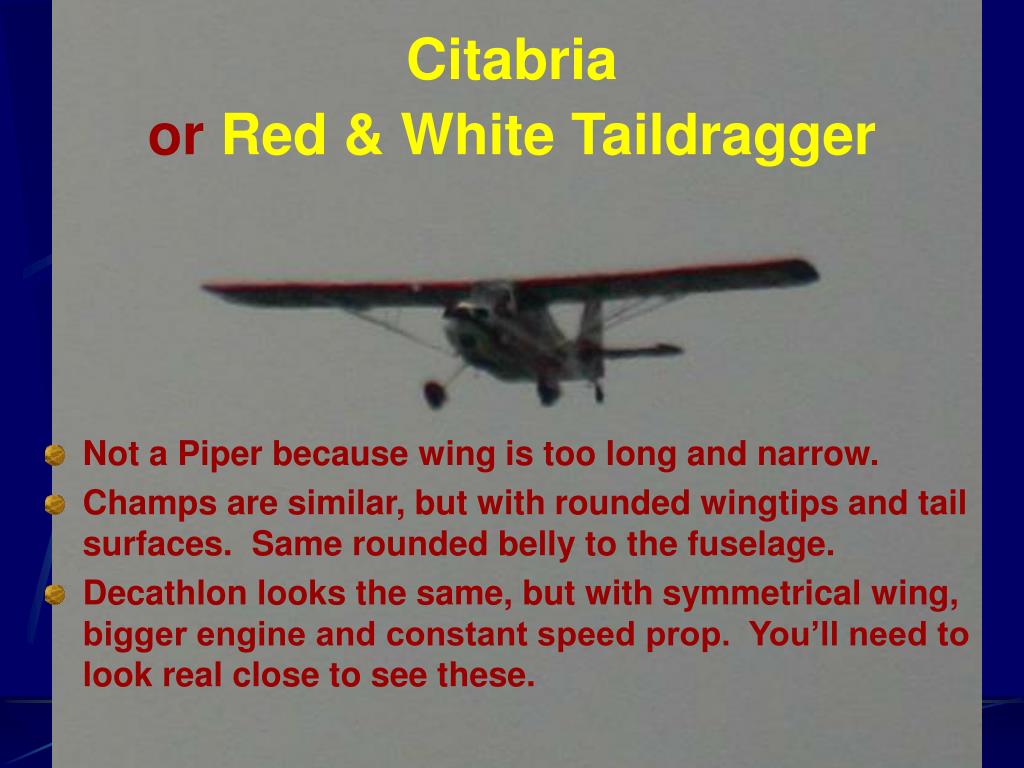 Citabria
or Red & White Taildragger

Not a Piper because wing is too long and narrow.

Champs are similar, but with rounded wingtips and tail surfaces. Same rounded belly to the fuselage.

Decathlon looks the same, but with symmetrical wing, bigger engine and constant speed prop. You'll need to look real close to see these.